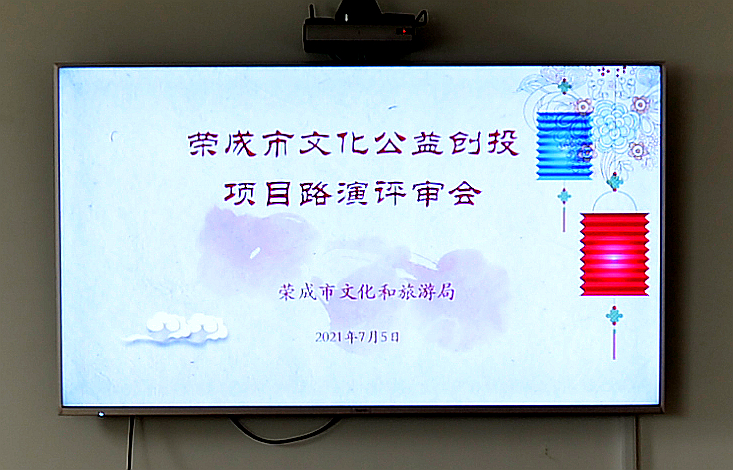 荣成市文化公益创投
项目路演评审会

荣成市文化和旅游局

2021年7月5日